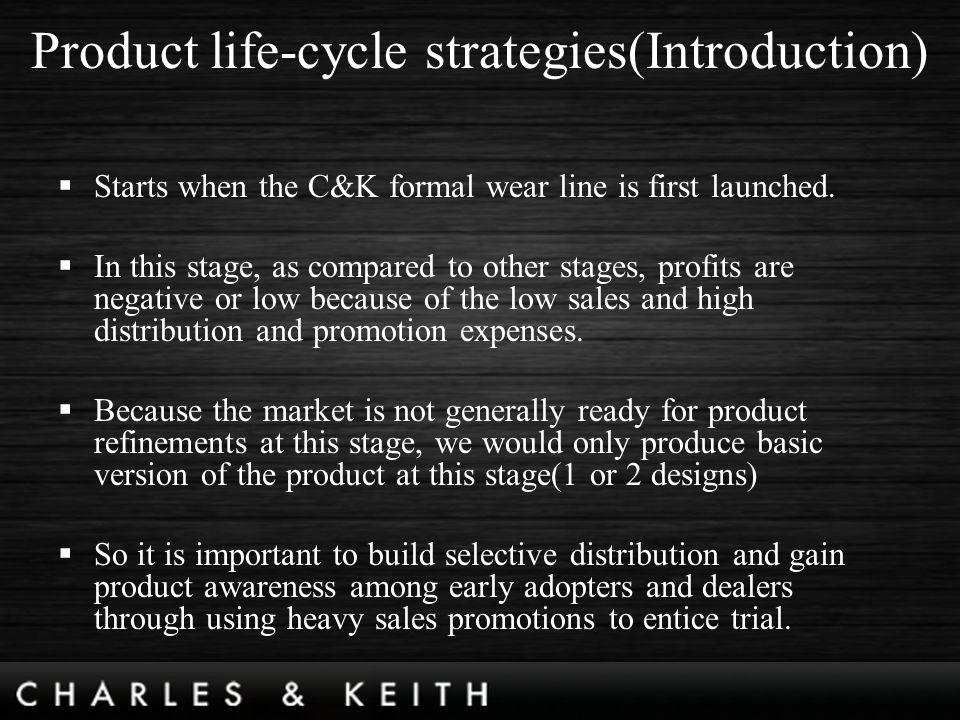 Product life-cycle strategies(Introduction)

▪ Starts when the C&K formal wear line is first launched.

▪ In this stage, as compared to other stages, profits are negative or low because of the low sales and high distribution and promotion expenses.

▪ Because the market is not generally ready for product refinements at this stage, we would only produce basic version of the product at this stage(1 or 2 designs)

▪ So it is important to build selective distribution and gain product awareness among early adopters and dealers through using heavy sales promotions to entice trial.

CHARLES & KEITH